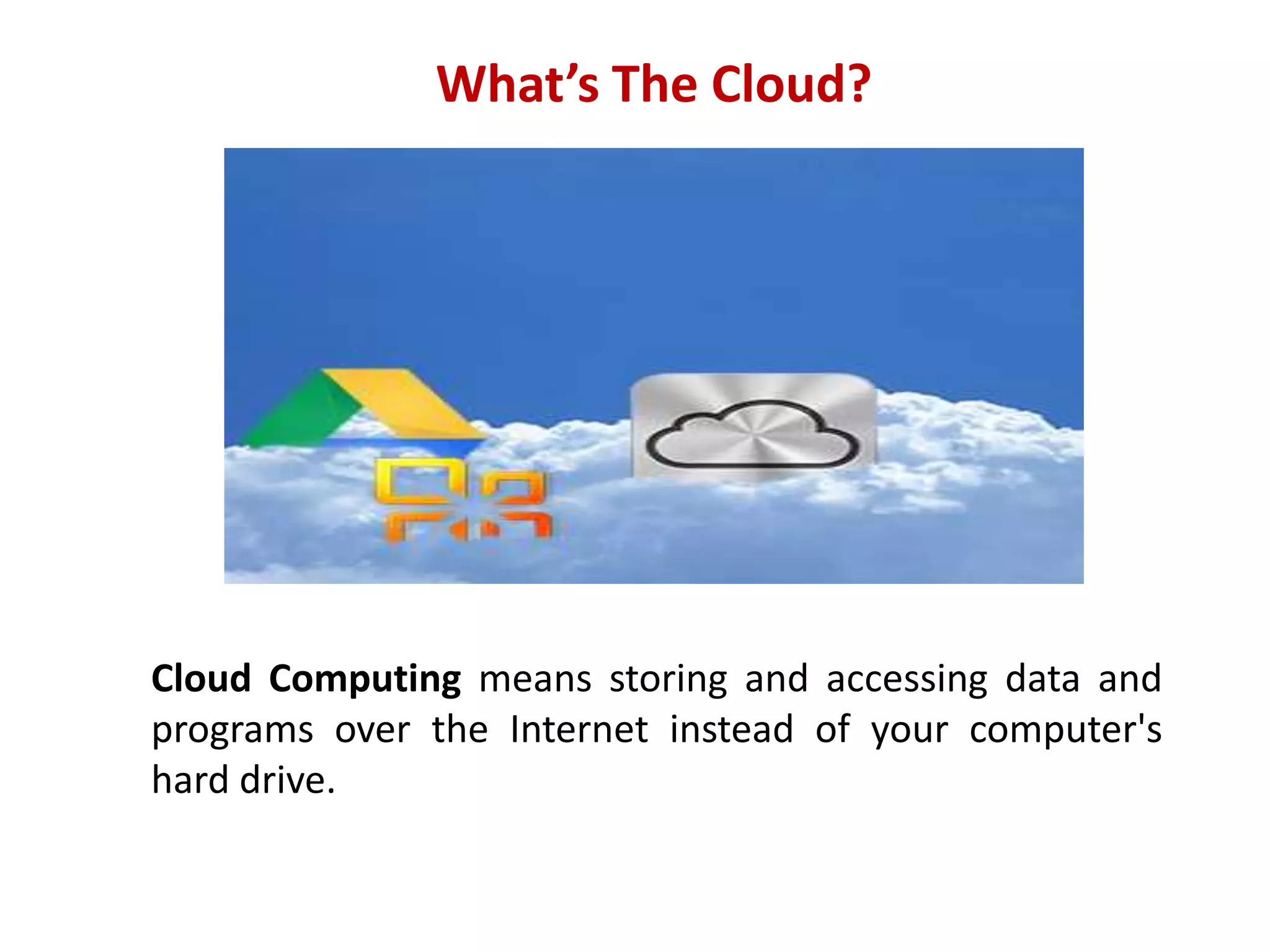 What’s The Cloud?

Cloud Computing means storing and accessing data and programs over the Internet instead of your computer's hard drive.